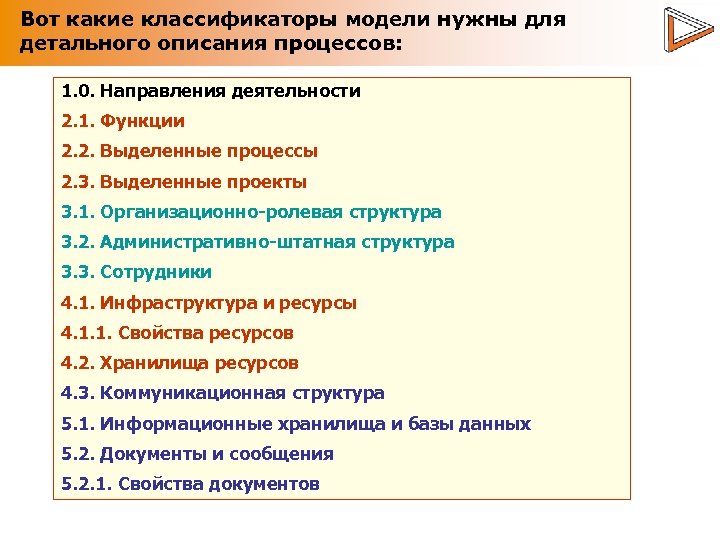 Вот какие классификаторы модели нужны для детального описания процессов:

1.0. Направления деятельности
2.1. Функции
2.2. Выделенные процессы
2.3. Выделенные проекты
3.1. Организационно-ролевая структура
3.2. Административно-штатная структура
3.3. Сотрудники
4.1. Инфраструктура и ресурсы
4.1.1. Свойства ресурсов
4.2. Хранилища ресурсов
4.3. Коммуникационная структура
5.1. Информационные хранилища и базы данных
5.2. Документы и сообщения
5.2.1. Свойства документов